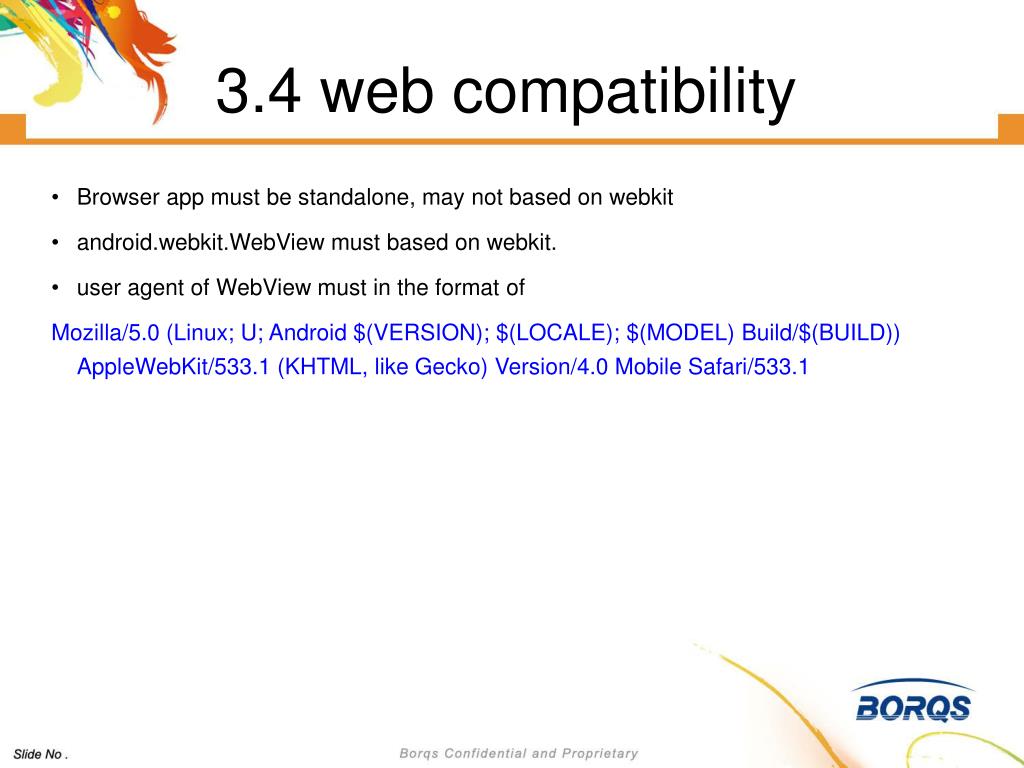 3.4 web compatibility

• Browser app must be standalone, may not based on webkit

• android.webkit.WebView must based on webkit.

• user agent of WebView must in the format of

Mozilla/5.0 (Linux; U; Android \$(VERSION); \$(LOCALE); \$(MODEL) Build/\$(BUILD)) AppleWebKit/533.1 (KHTML, like Gecko) Version/4.0 Mobile Safari/533.1

BORQS

Slide No .

Borqs Confidential and Proprietary